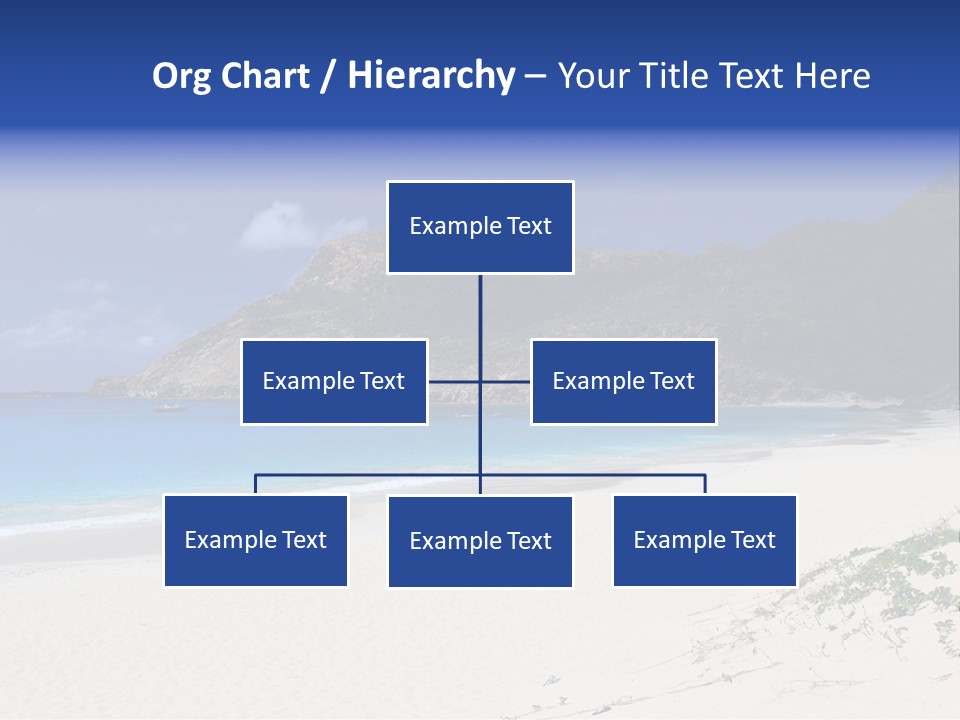 Org Chart / Hierarchy – Your Title Text Here

Example Text

Example Text

Example Text

Example Text

Example Text

Example Text